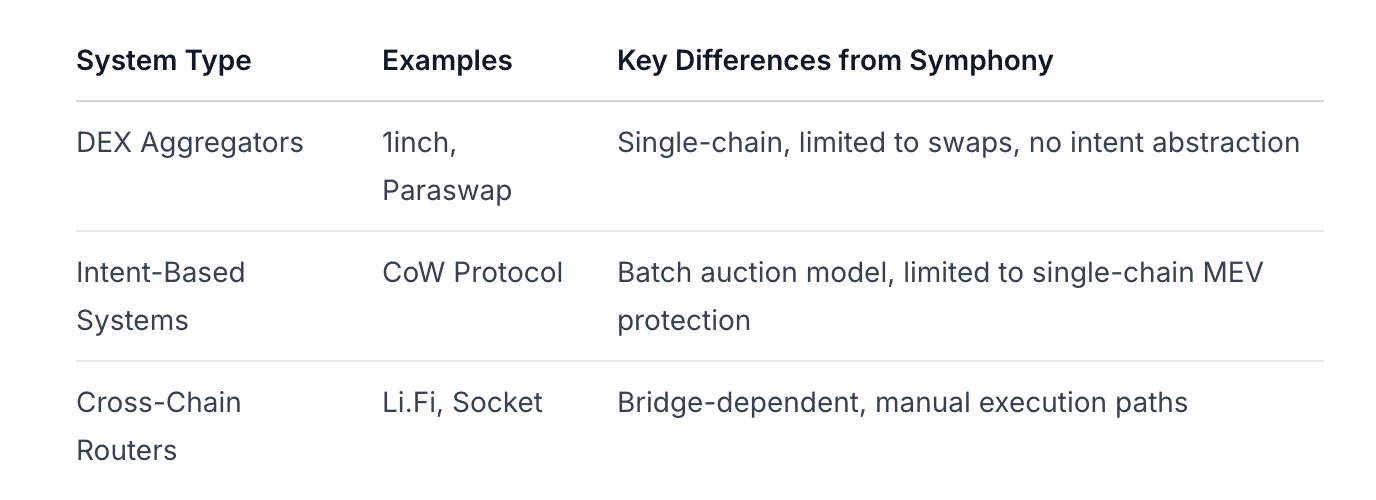 | System Type | Examples | Key Differences from Symphony |
|---|---|---|
| DEX Aggregators | 1inch, Paraswap | Single-chain, limited to swaps, no intent abstraction |
| Intent-Based Systems | CoW Protocol | Batch auction model, limited to single-chain MEV protection |
| Cross-Chain Routers | Li.Fi, Socket | Bridge-dependent, manual execution paths |